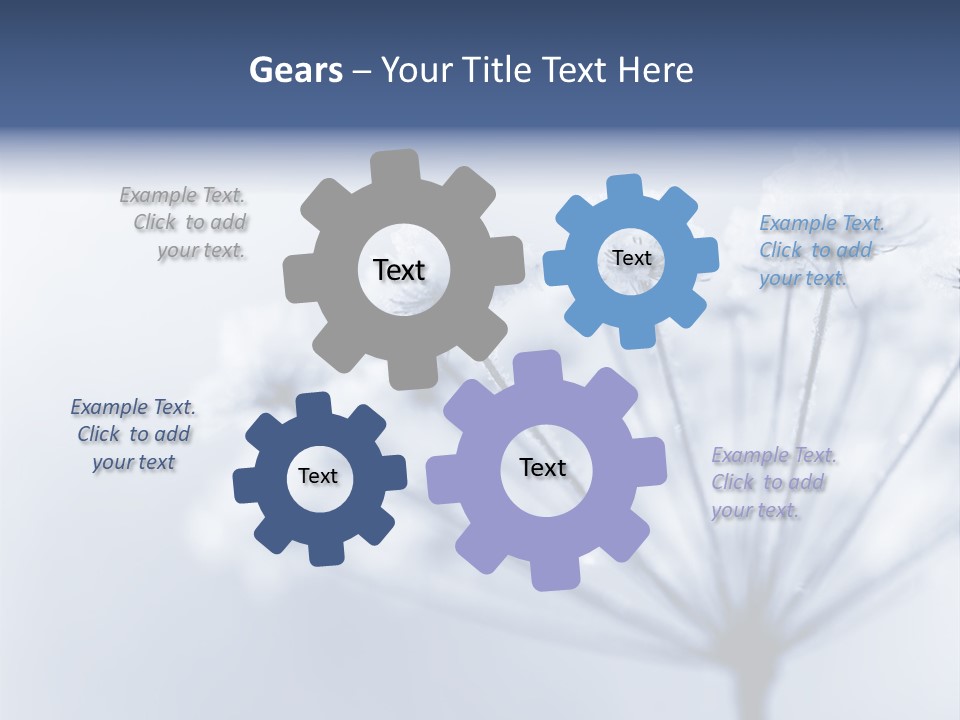 Gears – Your Title Text Here

Example Text. Click to add your text.

Text

Text

Example Text. Click to add your text.

Example Text. Click to add your text

Text

Text

Example Text. Click to add your text.